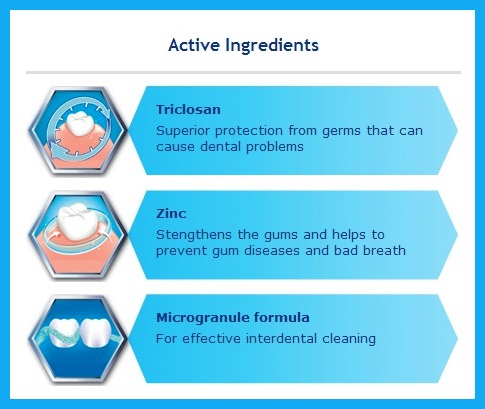 Active Ingredients

Triclosan
Superior protection from germs that can cause dental problems

Zinc
Stengthens the gums and helps to prevent gum diseases and bad breath

Microgranule formula
For effective interdental cleaning